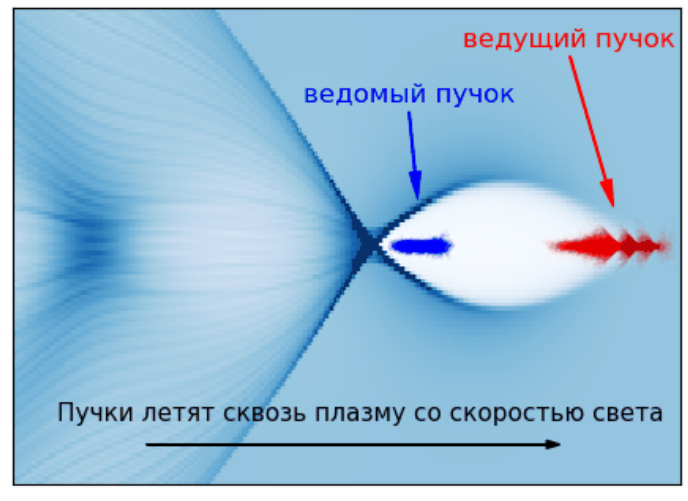 ведущий пучок

ведомый пучок

Пучки летят сквозь плазму со скоростью света